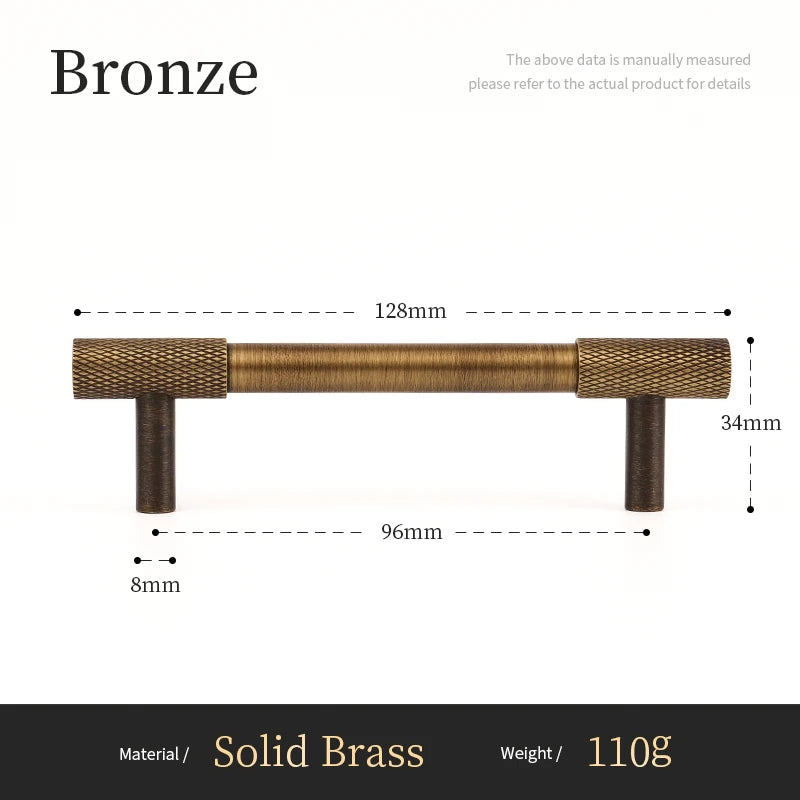 Bronze

The above data is manually measured
please refer to the actual product for details

128mm

34mm

96mm

8mm

Material / Solid Brass Weight / 110g